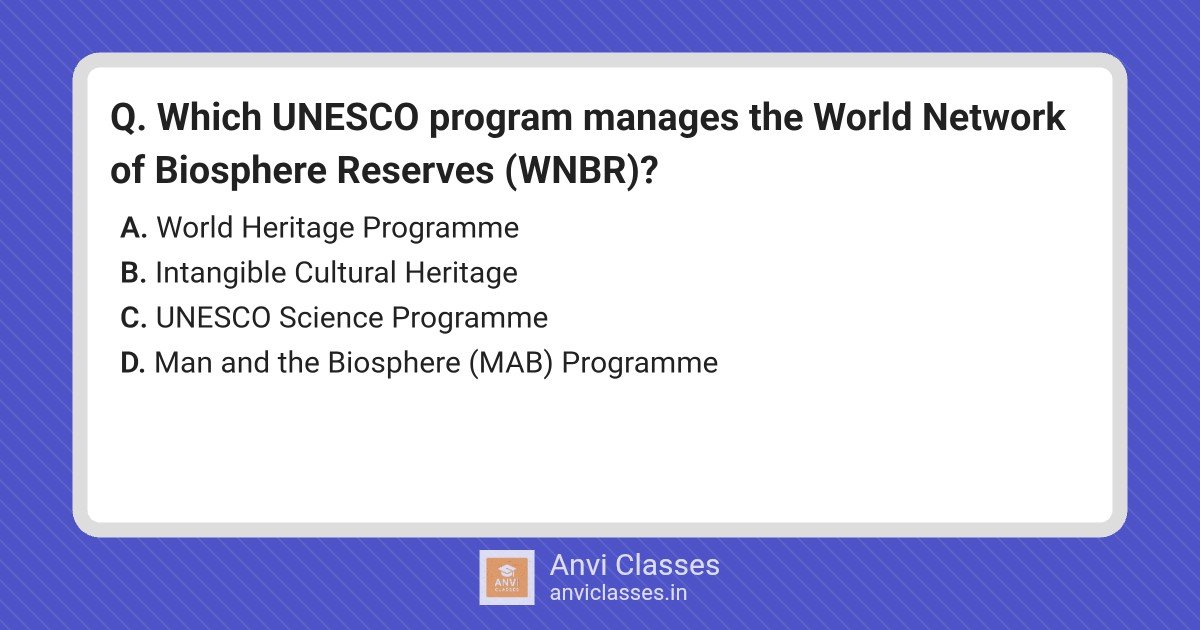 Q. Which UNESCO program manages the World Network of Biosphere Reserves (WNBR)?

A. World Heritage Programme
B. Intangible Cultural Heritage
C. UNESCO Science Programme
D. Man and the Biosphere (MAB) Programme

ANVI CLASSES
Anvi Classes
anviclasses.in